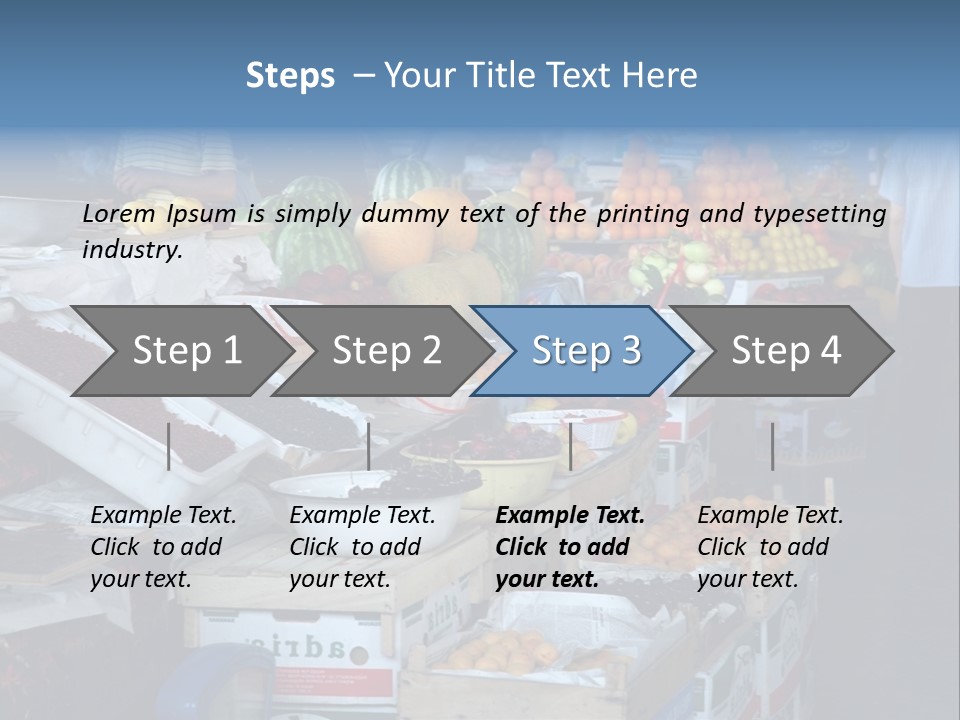 Steps – Your Title Text Here

Lorem Ipsum is simply dummy text of the printing and typesetting industry.

Step 1

Step 2

Step 3

Step 4

Example Text. Click to add your text.

Example Text. Click to add your text.

Example Text. Click to add your text.

Example Text. Click to add your text.